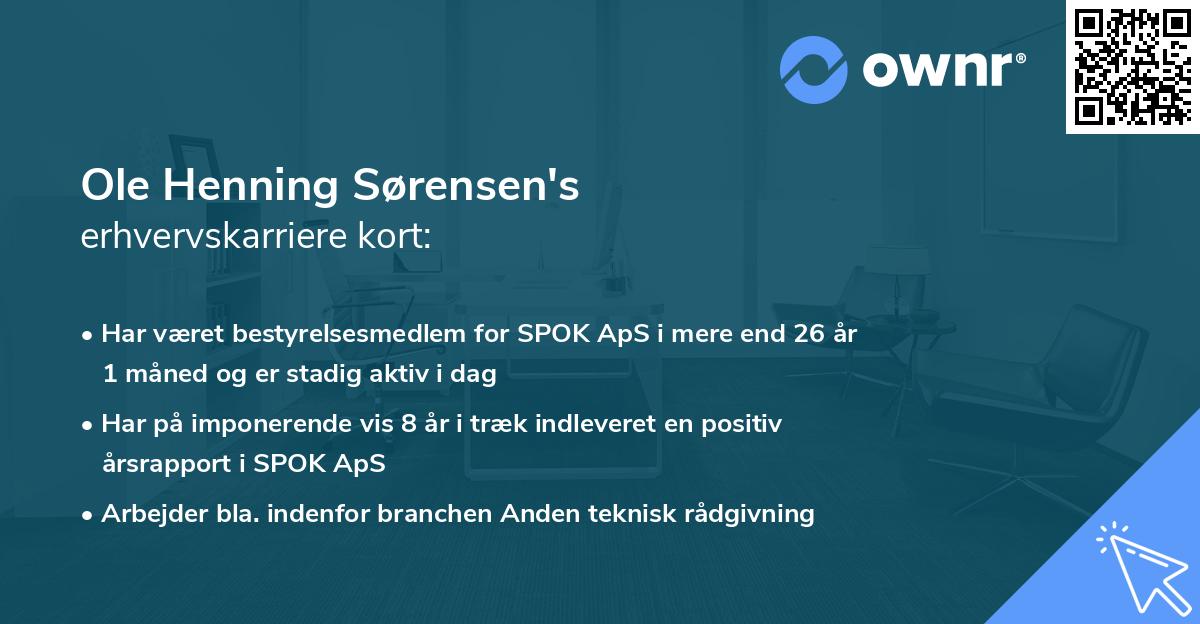 ownr®

Ole Henning Sørensen's
erhvervskarriere kort:

• Har været bestyrelsesmedlem for SPOK ApS i mere end 26 år 1 måned og er stadig aktiv i dag

• Har på imponerende vis 8 år i træk indleveret en positiv årsrapport i SPOK ApS

• Arbejder bla. indenfor branchen Anden teknisk rådgivning